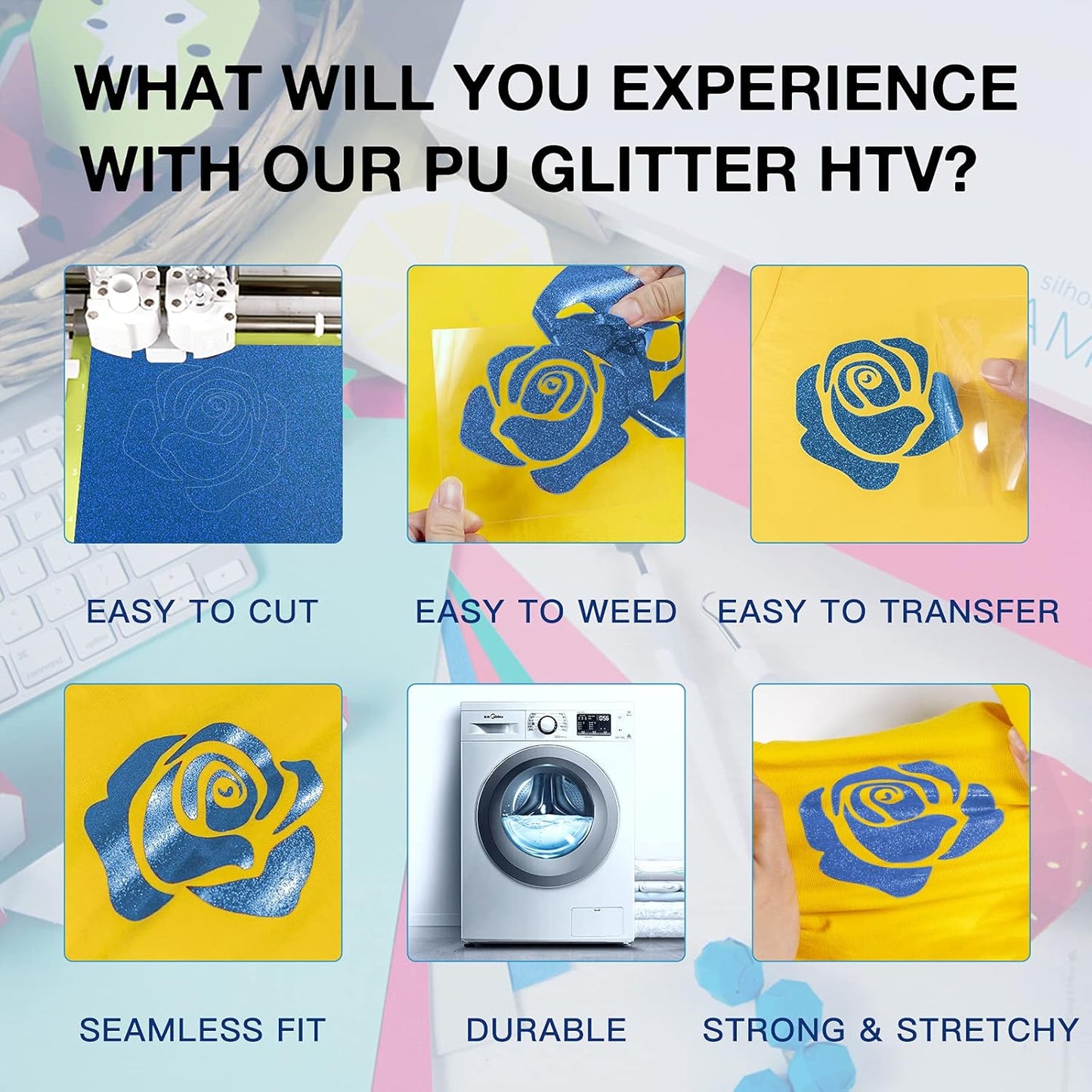 WHAT WILL YOU EXPERIENCE WITH OUR PU GLITTER HTV?

EASY TO CUT

EASY TO WEED

EASY TO TRANSFER

SEAMLESS FIT

DURABLE

STRONG & STRETCHY